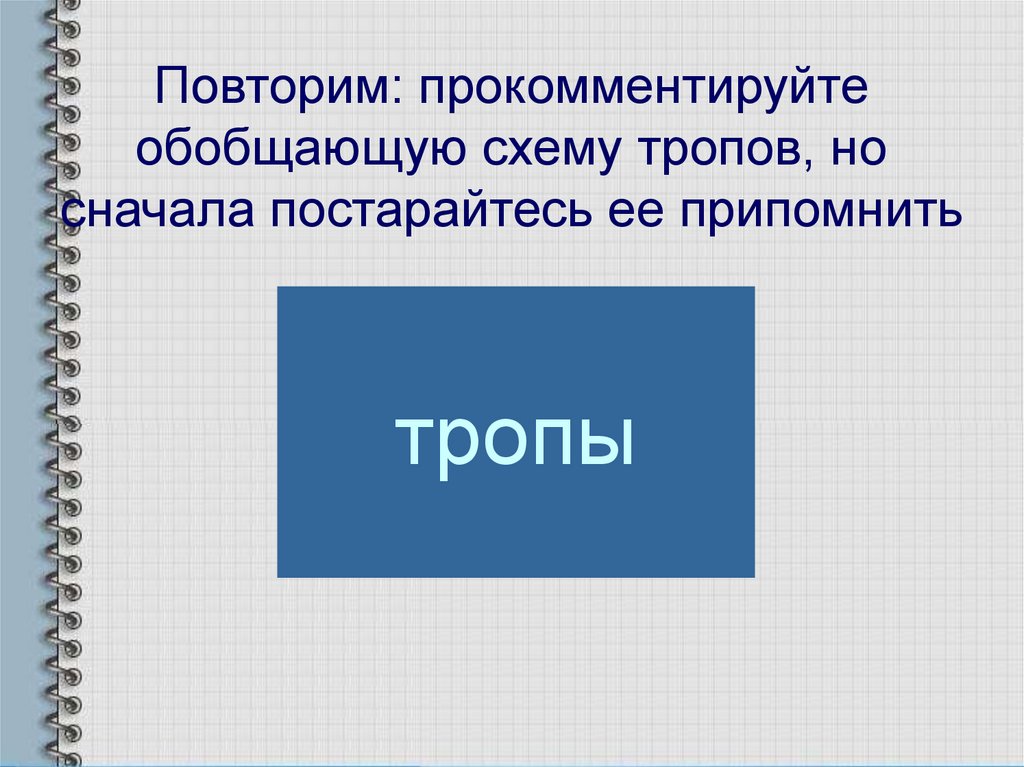 Повторим: прокомментируйте обобщающую схему тропов, но сначала постарайтесь ее припомнить

тропы